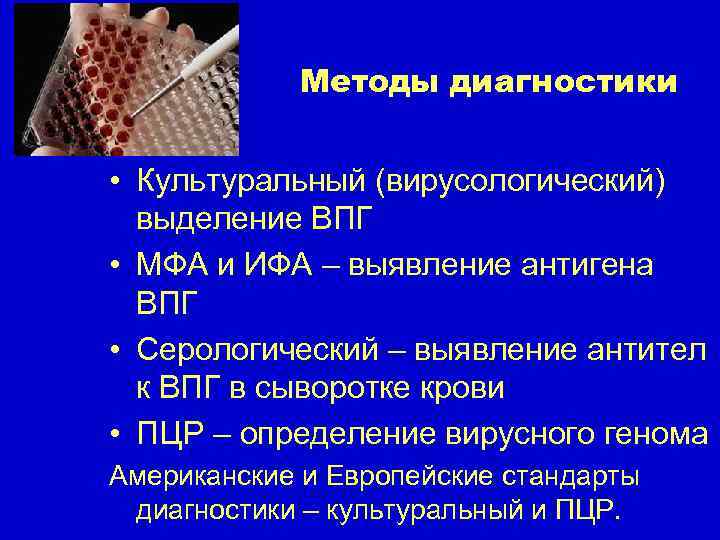 Методы диагностики

• Культуральный (вирусологический) выделение ВПГ
• МФА и ИФА – выявление антигена ВПГ
• Серологический – выявление антител к ВПГ в сыворотке крови
• ПЦР – определение вирусного генома

Американские и Европейские стандарты диагностики – культуральный и ПЦР.